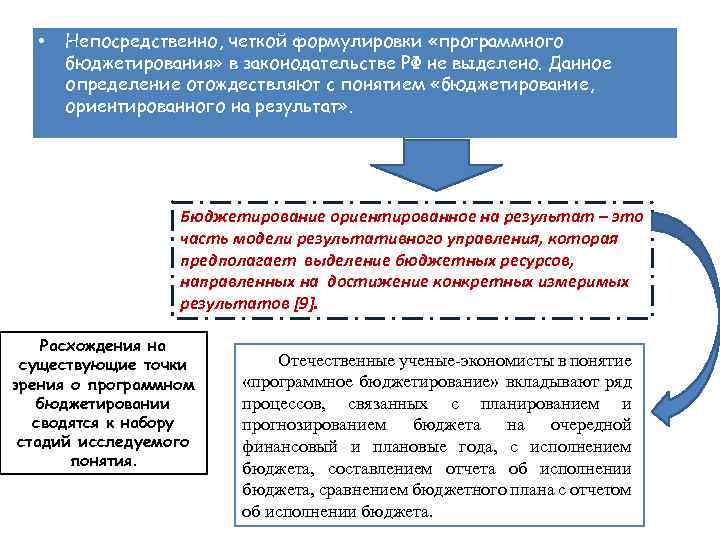 • Непосредственно, четкой формулировки «программного бюджетирования» в законодательстве РФ не выделено. Данное определение отождествляют с понятием «бюджетирование, ориентированного на результат».

Бюджетирование ориентированное на результат – это часть модели результативного управления, которая предполагает выделение бюджетных ресурсов, направленных на достижение конкретных измеримых результатов [9].

Расхождения на существующие точки зрения о программном бюджетировании сводятся к набору стадий исследуемого понятия.

Отечественные ученые-экономисты в понятие «программное бюджетирование» вкладывают ряд процессов, связанных с планированием и прогнозированием бюджета на очередной финансовый и плановые года, с исполнением бюджета, составлением отчета об исполнении бюджета, сравнением бюджетного плана с отчетом об исполнении бюджета.